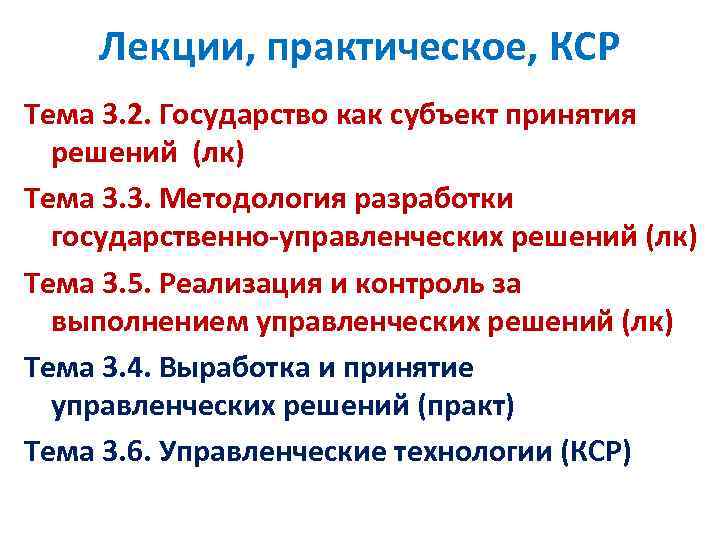 Лекции, практическое, КСР

Тема 3.2. Государство как субъект принятия решений (лк)

Тема 3.3. Методология разработки государственно-управленческих решений (лк)

Тема 3.5. Реализация и контроль за выполнением управленческих решений (лк)

Тема 3.4. Выработка и принятие управленческих решений (практ)

Тема 3.6. Управленческие технологии (КСР)